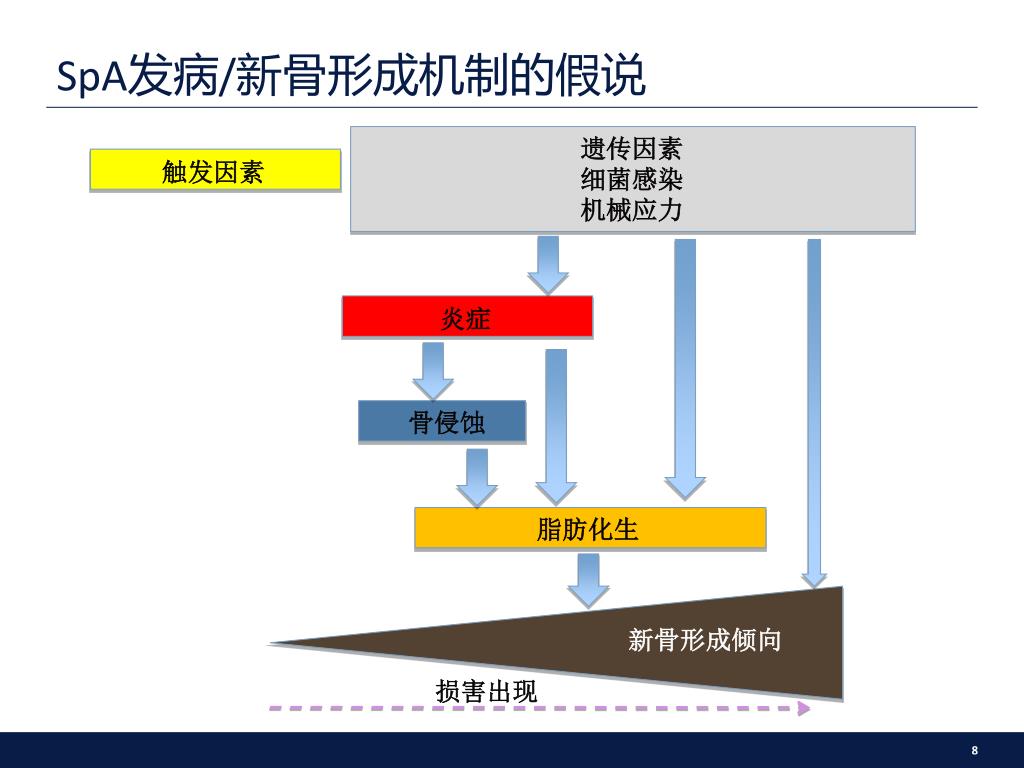 SpA发病/新骨形成机制的假说

触发因素

遗传因素
细菌感染
机械应力

炎症

骨侵蚀

脂肪化生

新骨形成倾向

损害出现

8